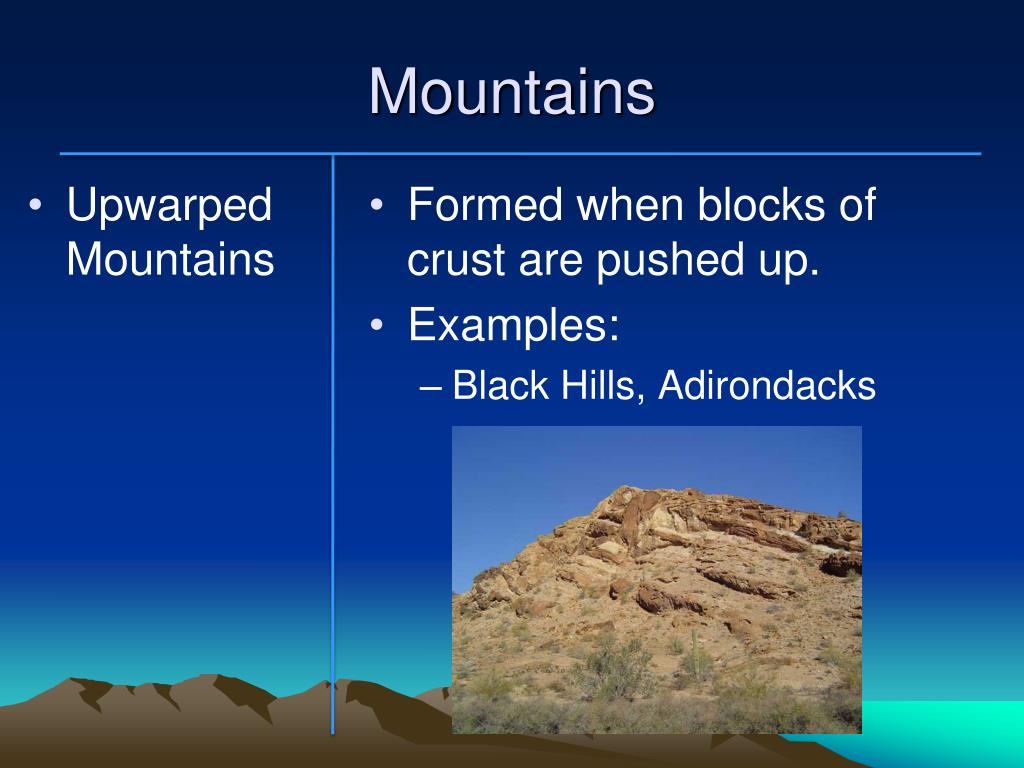 Mountains

• Upwarped Mountains

• Formed when blocks of crust are pushed up.
• Examples:
– Black Hills, Adirondacks